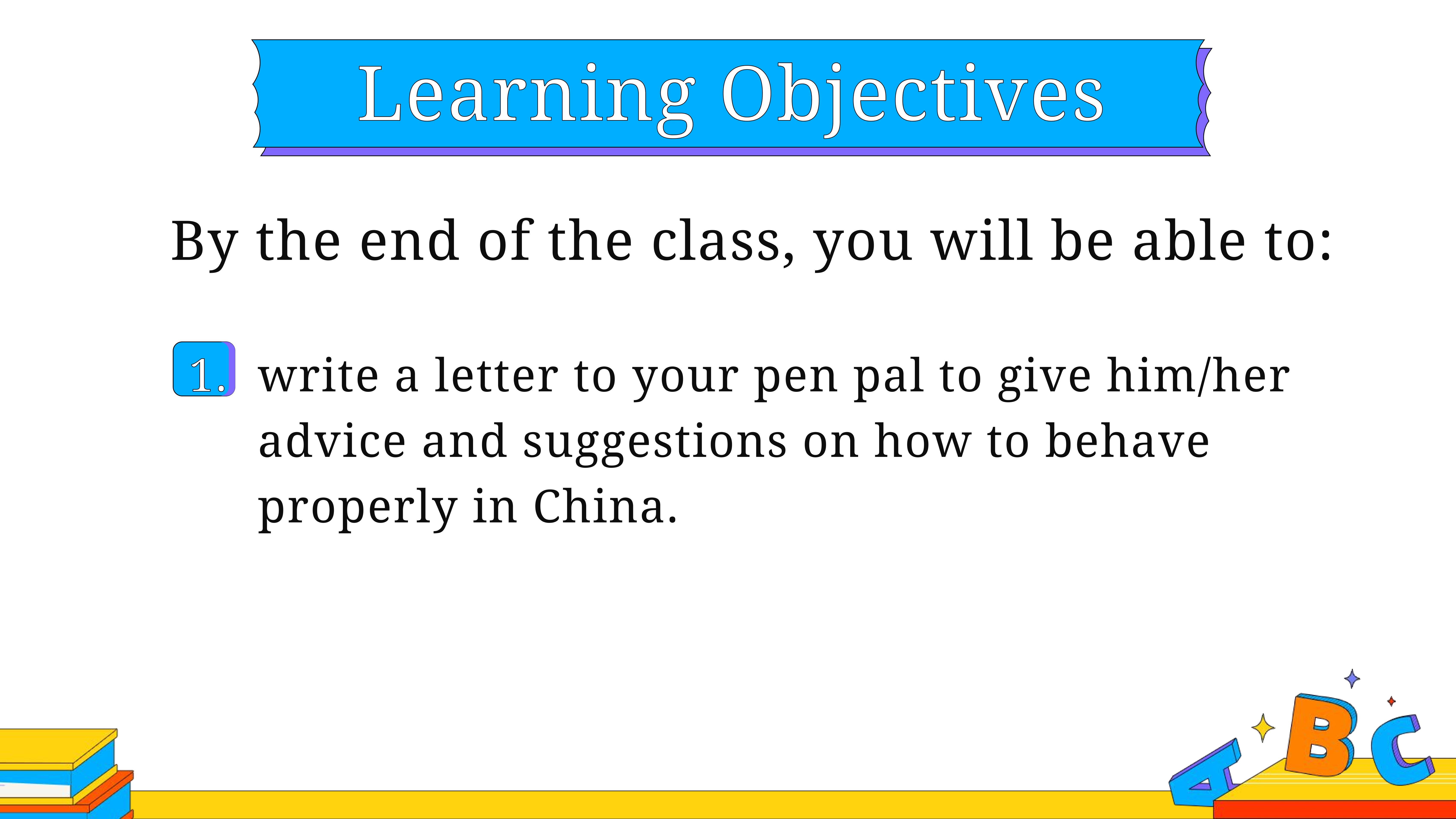 Learning Objectives

By the end of the class, you will be able to:

1. write a letter to your pen pal to give him/her advice and suggestions on how to behave properly in China.

A B C